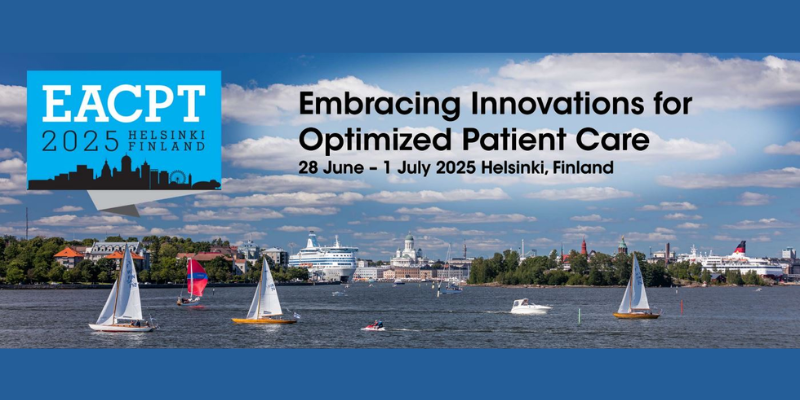 EACPT
2025 HELSINKI FINLAND

Embracing Innovations for Optimized Patient Care
28 June – 1 July 2025 Helsinki, Finland